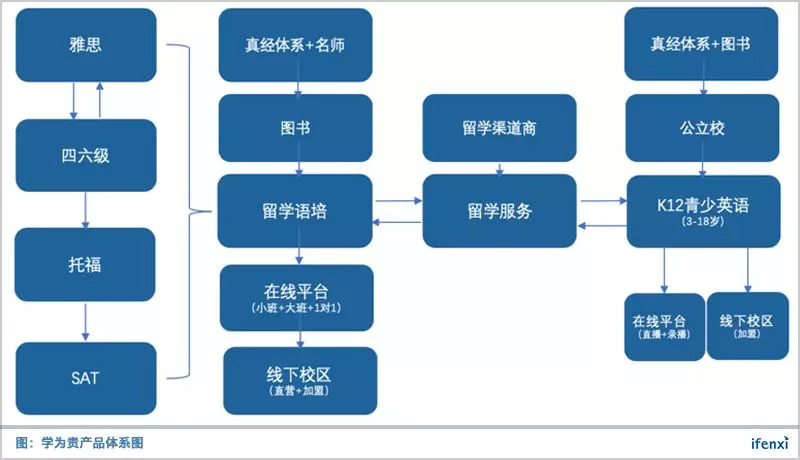 雅思

四六级

托福

SAT

真经体系+名师

图书

留学语培

在线平台
(小班+大班+1对1)

线下校区
(直营+加盟)

留学渠道商

留学服务

真经体系+图书

公立校

K12青少英语
(3-18岁)

在线平台
(直播+录播)

线下校区
(加盟)

图：学为贵产品体系图

ifenxi